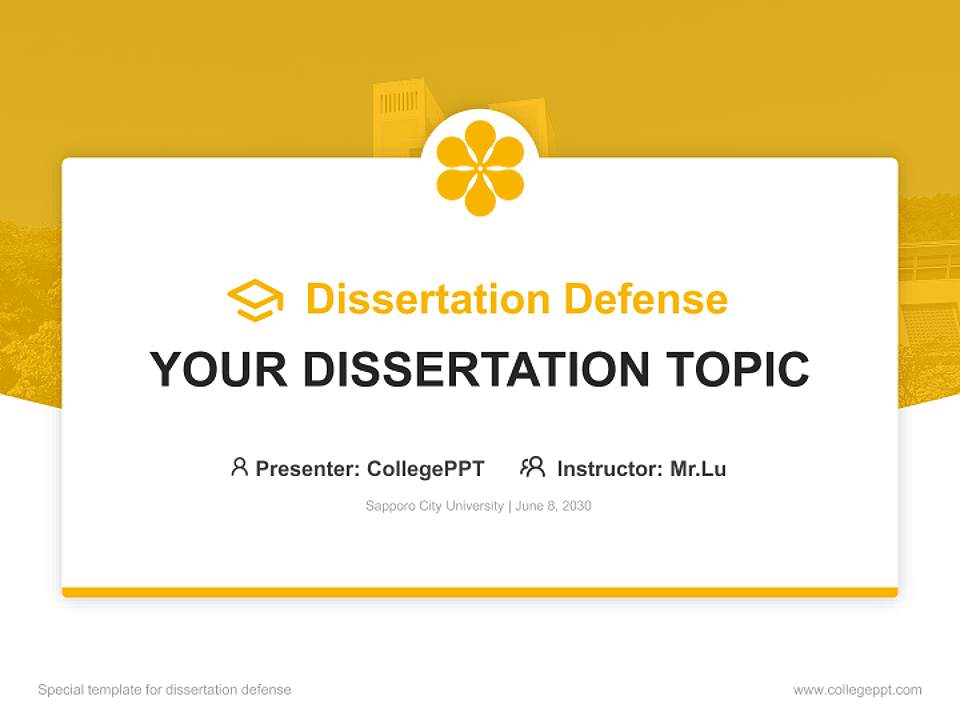 Dissertation Defense

YOUR DISSERTATION TOPIC

Presenter: CollegePPT Instructor: Mr.Lu

Sapporo City University | June 8, 2030

Special template for dissertation defense

www.collegeppt.com